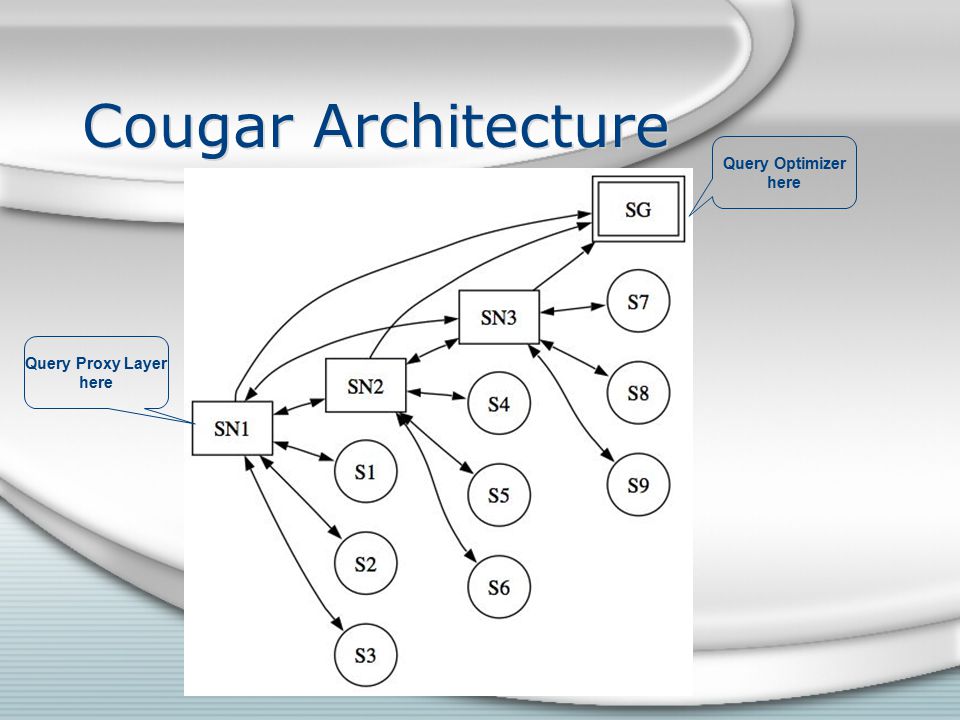 Cougar Architecture

Query Optimizer here

Query Proxy Layer here

SG

SN3

S7

SN2

S8

S4

SN1

S1

S5

S9

S2

S6

S3